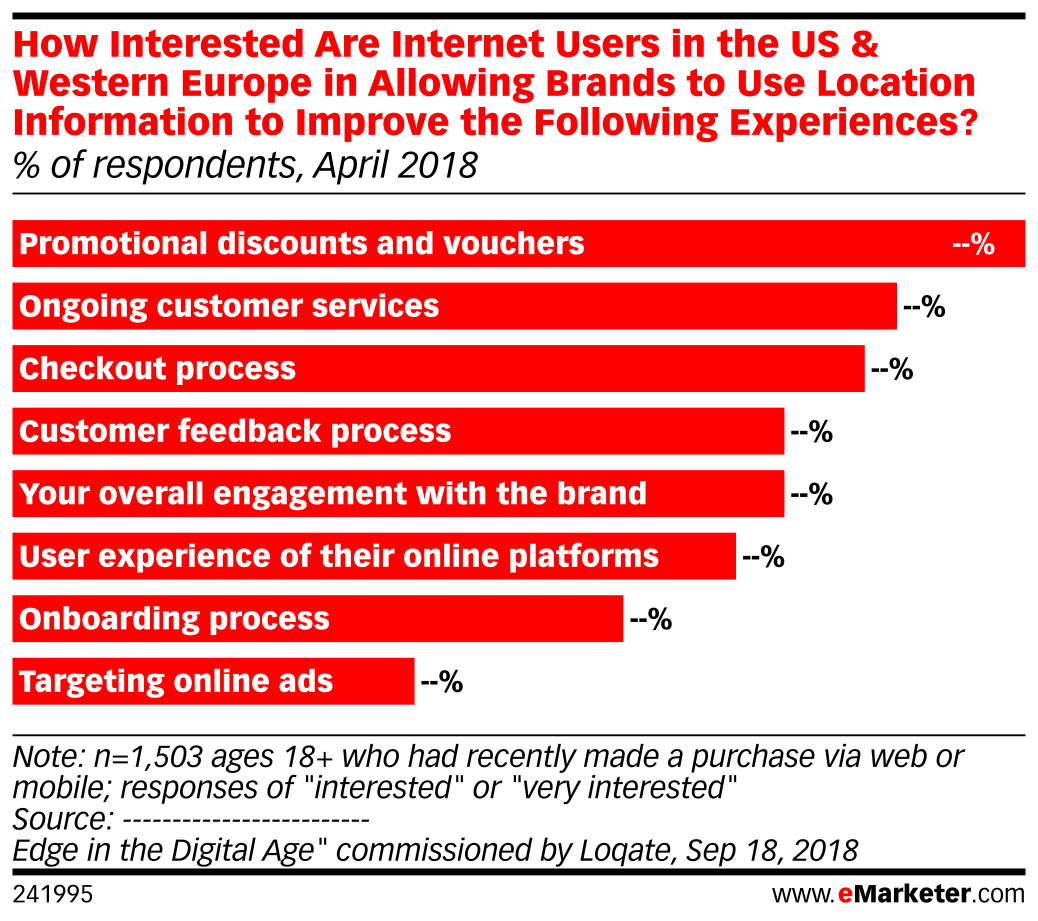 How Interested Are Internet Users in the US & Western Europe in Allowing Brands to Use Location Information to Improve the Following Experiences?
% of respondents, April 2018

Promotional discounts and vouchers --%
Ongoing customer services --%
Checkout process --%
Customer feedback process --%
Your overall engagement with the brand --%
User experience of their online platforms --%
Onboarding process --%
Targeting online ads --%

Note: n=1,503 ages 18+ who had recently made a purchase via web or mobile; responses of "interested" or "very interested"
Source: -------------------------
Edge in the Digital Age" commissioned by Loqate, Sep 18, 2018

241995

www.eMarketer.com